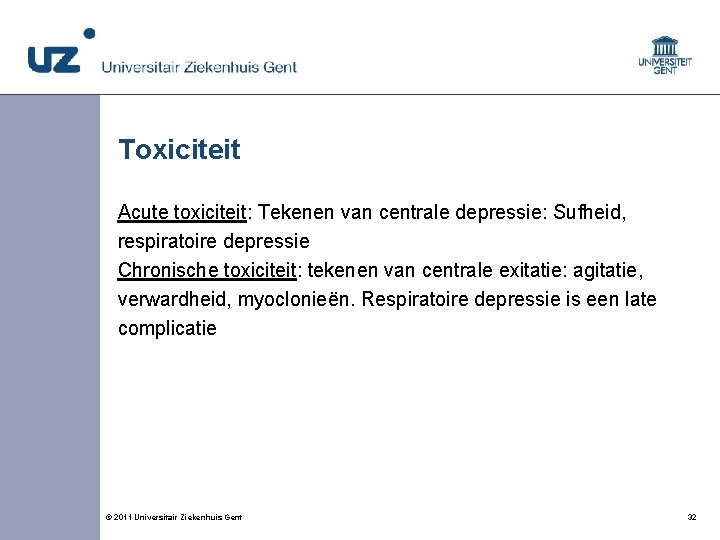 UZ Universitair Ziekenhuis Gent

UNIVERSITEIT GENT

Toxiciteit

Acute toxiciteit: Tekenen van centrale depressie: Sufheid, respiratoire depressie
Chronische toxiciteit: tekenen van centrale exitatie: agitatie, verwardheid, myoclonieën. Respiratoire depressie is een late complicatie

© 2011 Universitair Ziekenhuis Gent

32